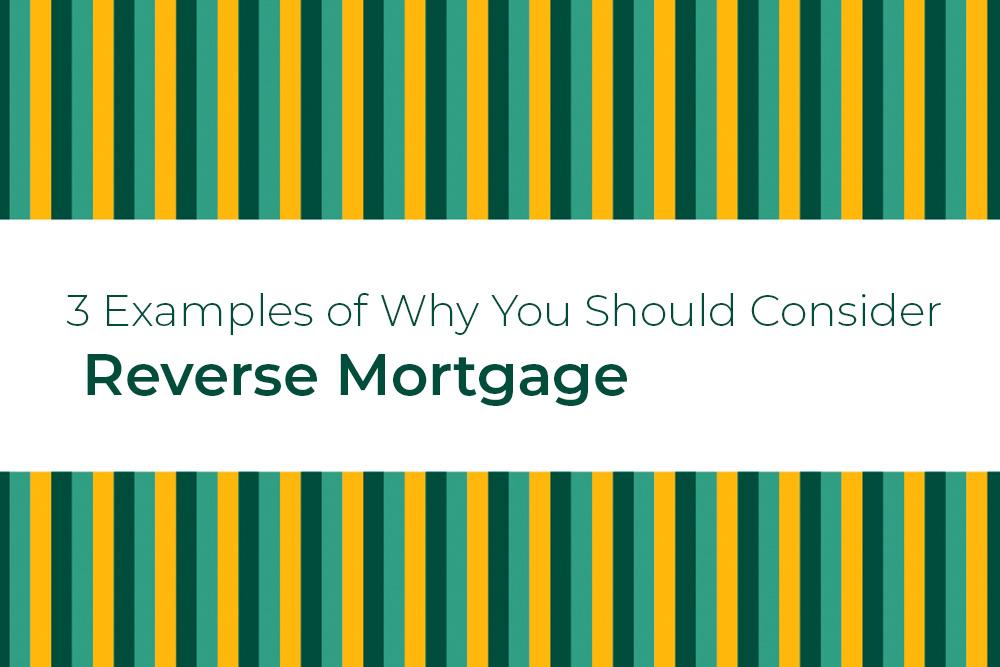 3 Examples of Why You Should Consider
Reverse Mortgage